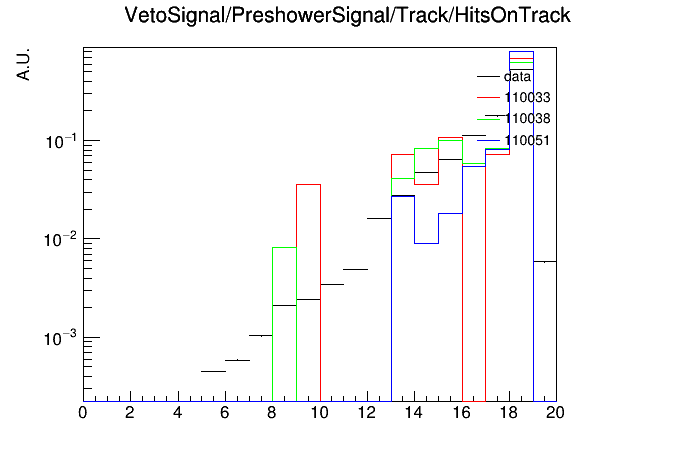 VetoSignal/PreshowerSignal/Track/HitsOnTrack

A.U.

data
110033
110038
110051

$10^{-1}$
$10^{-2}$
$10^{-3}$

0 2 4 6 8 10 12 14 16 18 20